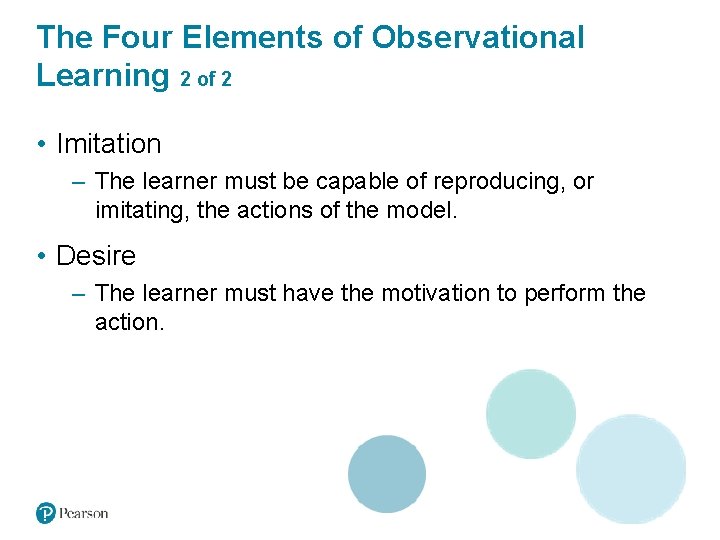 The Four Elements of Observational Learning 2 of 2

• Imitation

– The learner must be capable of reproducing, or imitating, the actions of the model.

• Desire

– The learner must have the motivation to perform the action.

Pearson